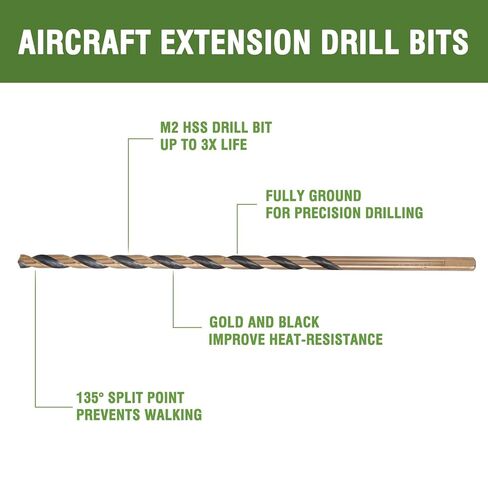 AIRCRAFT EXTENSION DRILL BITS

M2 HSS DRILL BIT
UP TO 3X LIFE

FULLY GROUND
FOR PRECISION DRILLING

GOLD AND BLACK
IMPROVE HEAT-RESISTANCE

135° SPLIT POINT
PREVENTS WALKING